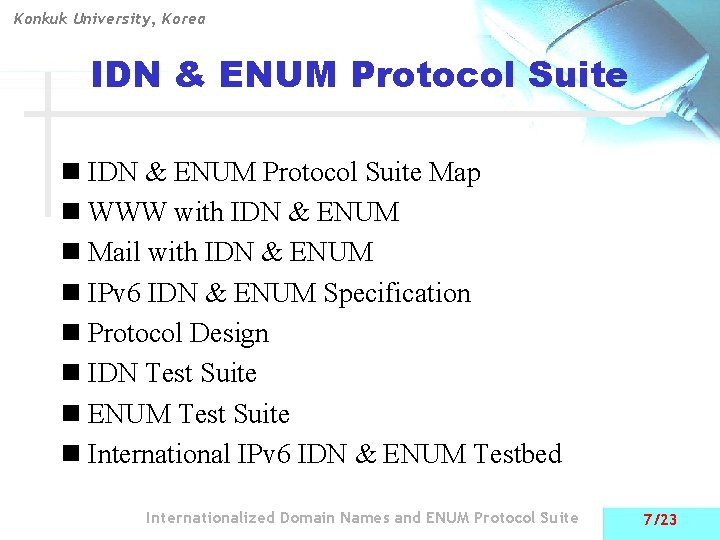 Konkuk University, Korea

IDN & ENUM Protocol Suite

■ IDN & ENUM Protocol Suite Map
■ WWW with IDN & ENUM
■ Mail with IDN & ENUM
■ IPv6 IDN & ENUM Specification
■ Protocol Design
■ IDN Test Suite
■ ENUM Test Suite
■ International IPv6 IDN & ENUM Testbed

Internationalized Domain Names and ENUM Protocol Suite

7/23